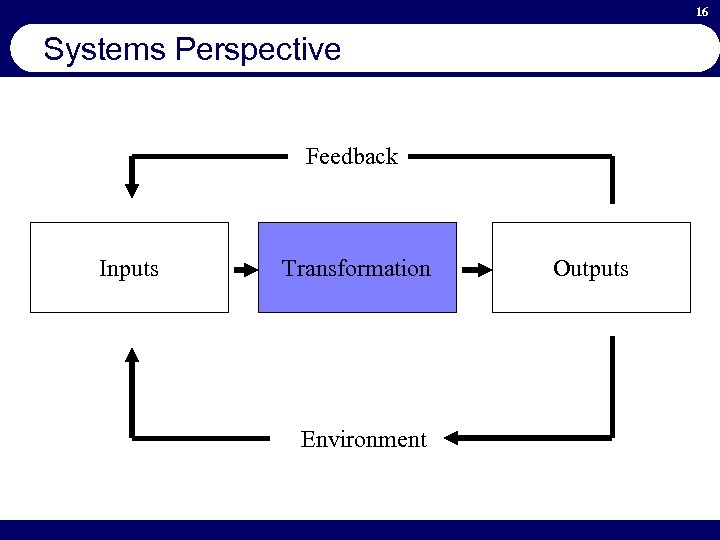 16

Systems Perspective

Feedback

Inputs

Transformation

Outputs

Environment